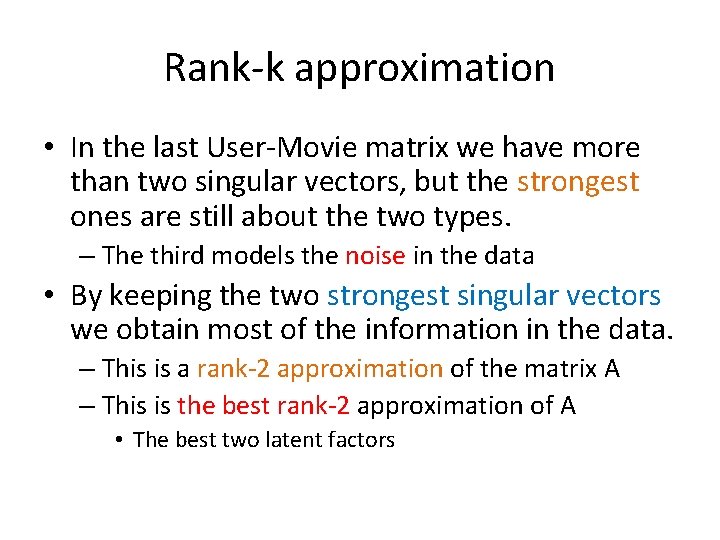 Rank-k approximation

• In the last User-Movie matrix we have more than two singular vectors, but the strongest ones are still about the two types.
– The third models the noise in the data

• By keeping the two strongest singular vectors we obtain most of the information in the data.
– This is a rank-2 approximation of the matrix A
– This is the best rank-2 approximation of A
• The best two latent factors